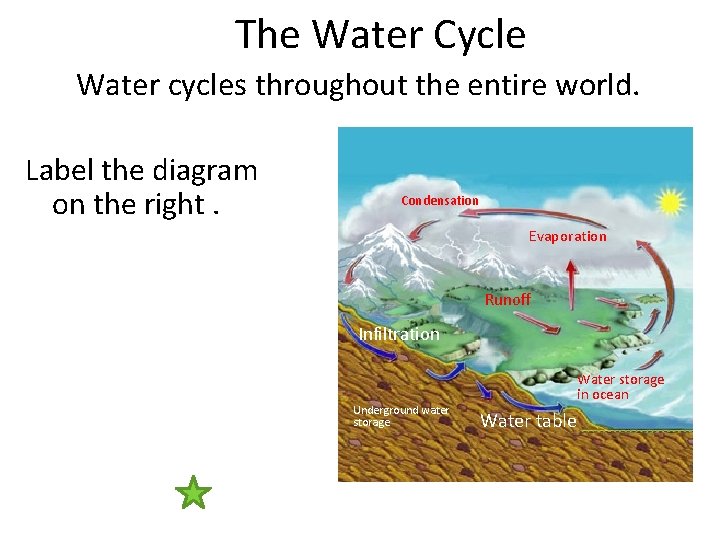 The Water Cycle

Water cycles throughout the entire world.

Label the diagram on the right .

Condensation

Evaporation

Runoff

Infiltration

Water storage in ocean

Underground water storage

Water table